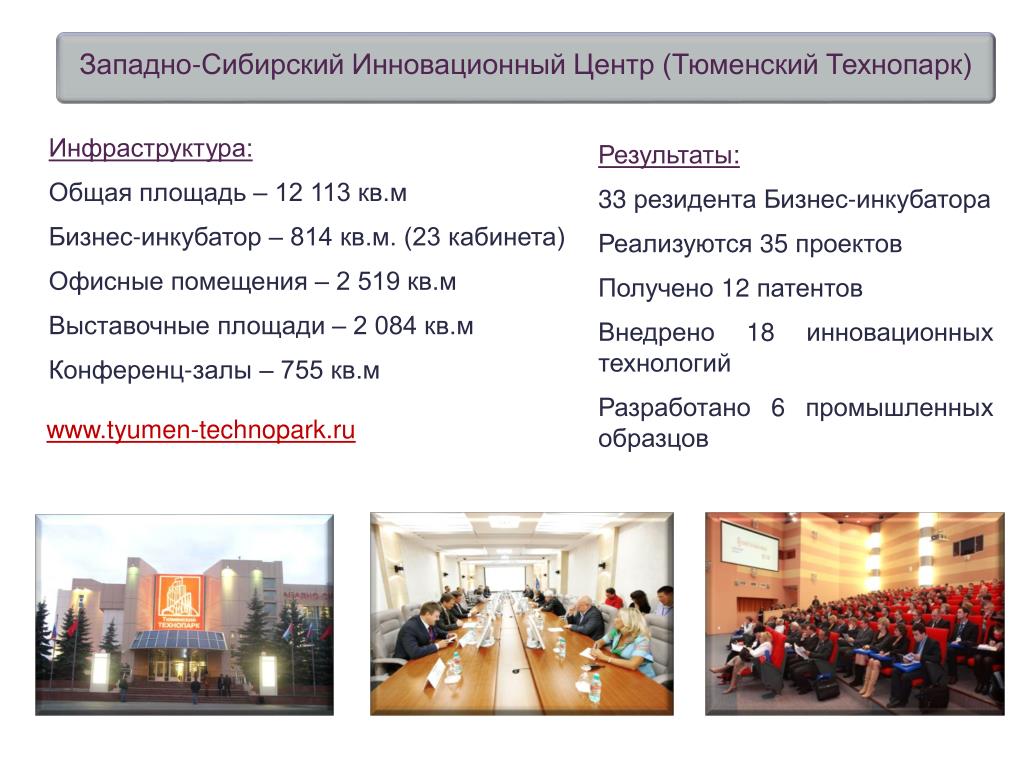 Западно-Сибирский Инновационный Центр (Тюменский Технопарк)

Инфраструктура:

Общая площадь – 12 113 кв.м

Бизнес-инкубатор – 814 кв.м. (23 кабинета)

Офисные помещения – 2 519 кв.м

Выставочные площади – 2 084 кв.м

Конференц-залы – 755 кв.м

www.tyumen-technopark.ru

Результаты:

33 резидента Бизнес-инкубатора

Реализуются 35 проектов

Получено 12 патентов

Внедрено 18 инновационных технологий

Разработано 6 промышленных образцов

Тюменский ТЕХНОПАРК